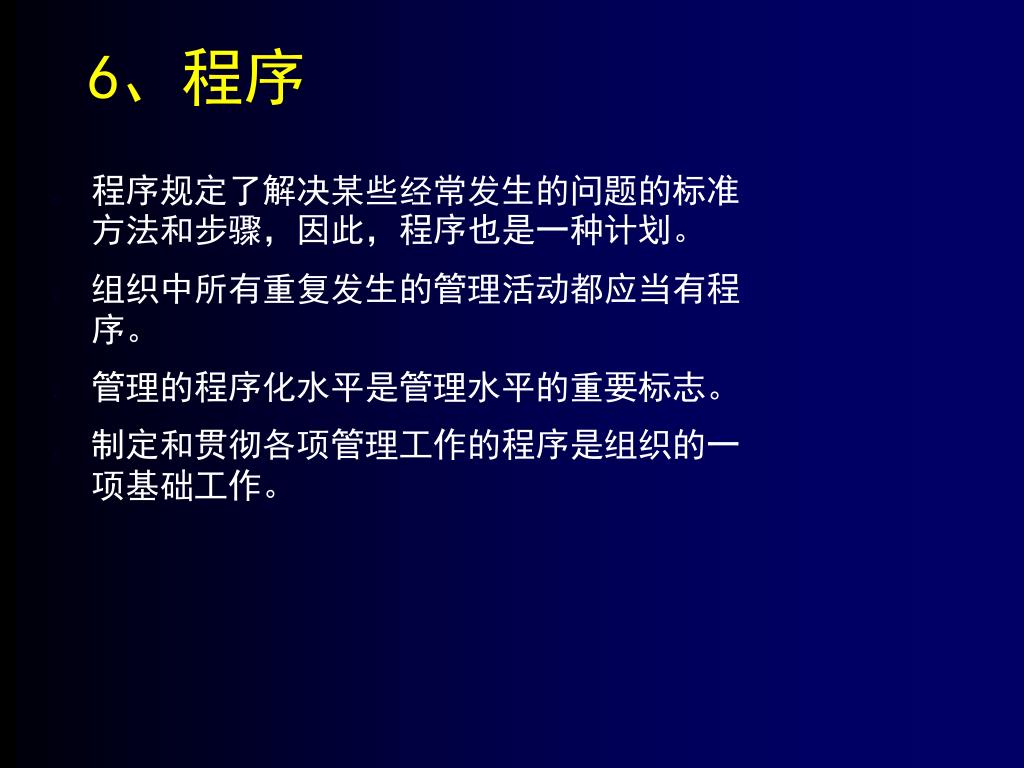 6、程序

程序规定了解决某些经常发生的问题的标准方法和步骤，因此，程序也是一种计划。

组织中所有重复发生的管理活动都应当有程序。

管理的程序化水平是管理水平的重要标志。

制定和贯彻各项管理工作的程序是组织的一项基础工作。